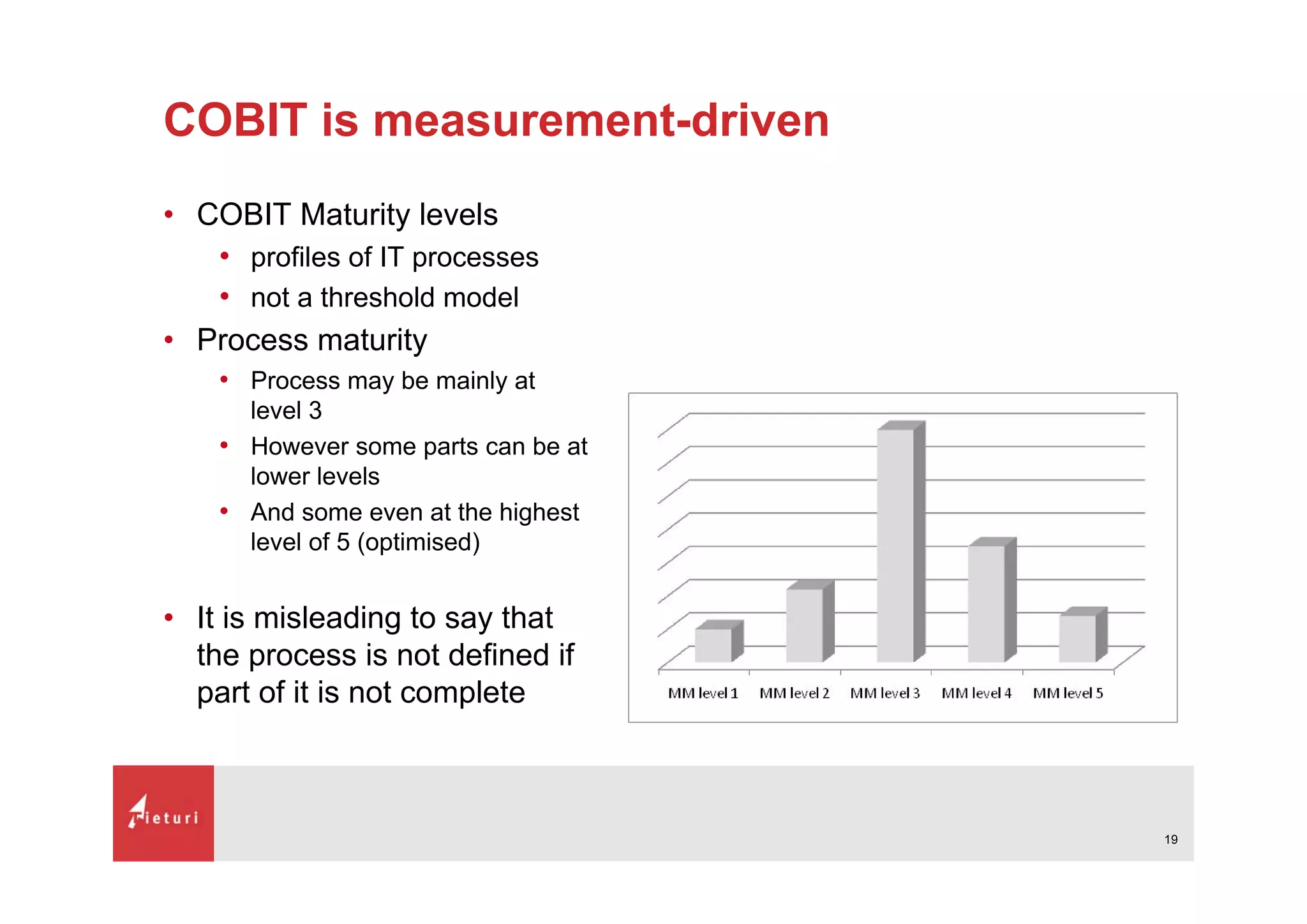 COBIT is measurement-driven

• COBIT Maturity levels
  • profiles of IT processes
  • not a threshold model
• Process maturity
  • Process may be mainly at level 3
  • However some parts can be at lower levels
  • And some even at the highest level of 5 (optimised)

• It is misleading to say that the process is not defined if part of it is not complete

MM level 1 MM level 2 MM level 3 MM level 4 MM level 5

Tieturi

19